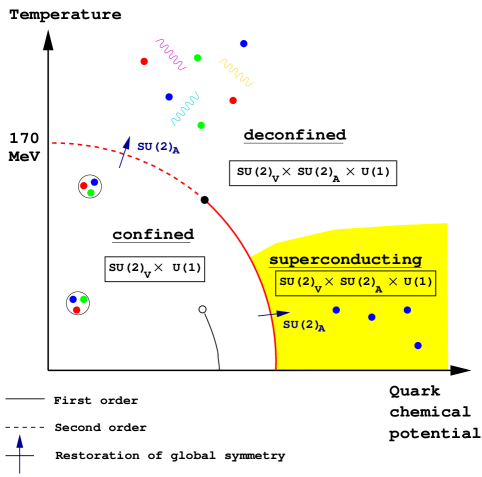 Temperature

170 MeV

$SU(2)_A$

deconfined

$SU(2)_V \times SU(2)_A \times U(1)$

confined

$SU(2)_V \times U(1)$

superconducting

$SU(2)_V \times SU(2)_A \times U(1)$

$SU(2)_A$

Quark chemical potential

First order

Second order

Restoration of global symmetry